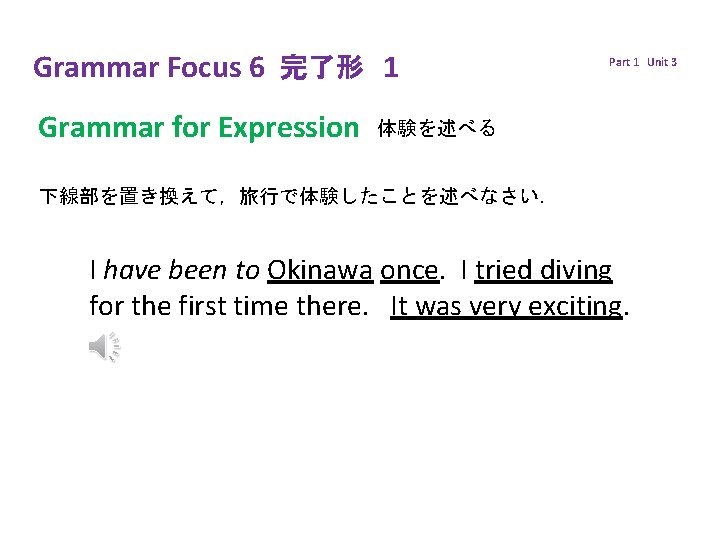 Grammar Focus 6 完了形 1

Part 1 Unit 3

Grammar for Expression 体験を述べる

下線部を置き換えて，旅行で体験したことを述べなさい.

I have been to Okinawa once. I tried diving for the first time there. It was very exciting.